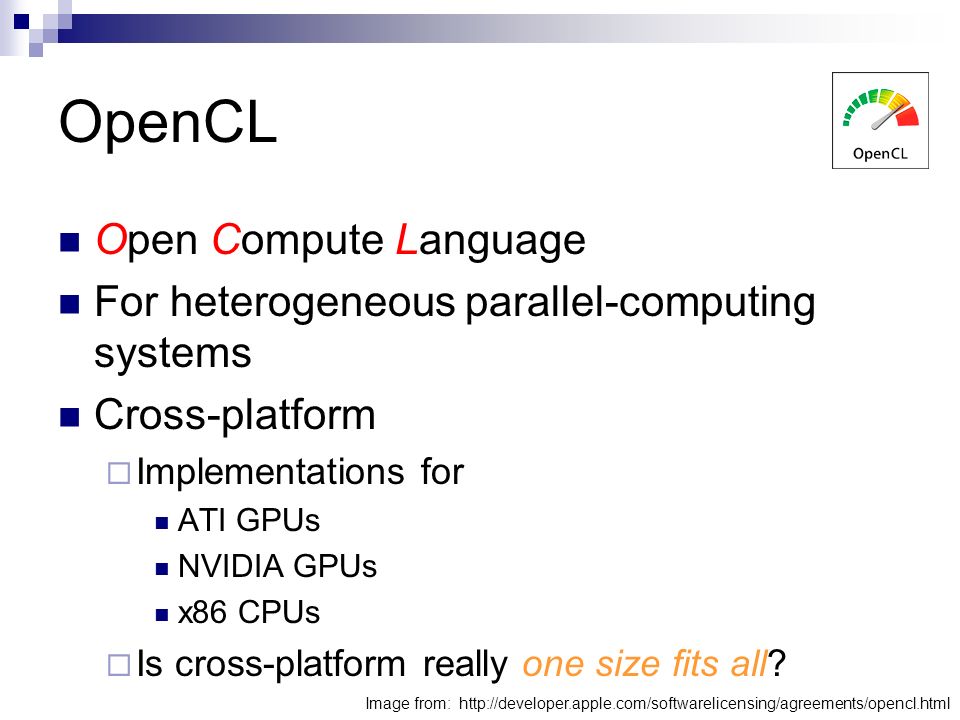 OpenCL

OpenCL

Open Compute Language

For heterogeneous parallel-computing systems

Cross-platform

Implementations for

ATI GPUs

NVIDIA GPUs

x86 CPUs

Is cross-platform really one size fits all?

Image from: http://developer.apple.com/softwarelicensing/agreements/opencl.html